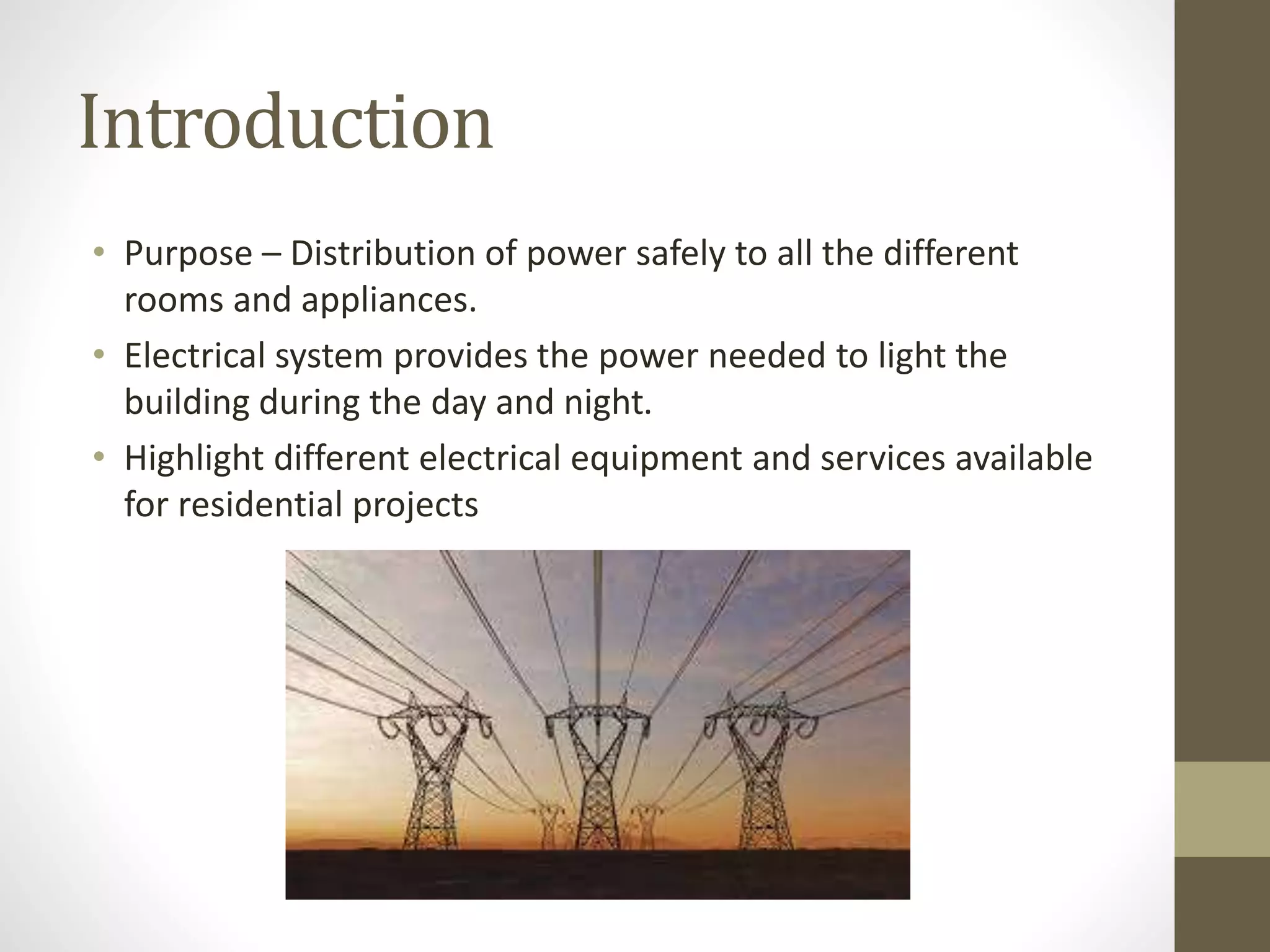 Introduction

• Purpose – Distribution of power safely to all the different rooms and appliances.
• Electrical system provides the power needed to light the building during the day and night.
• Highlight different electrical equipment and services available for residential projects